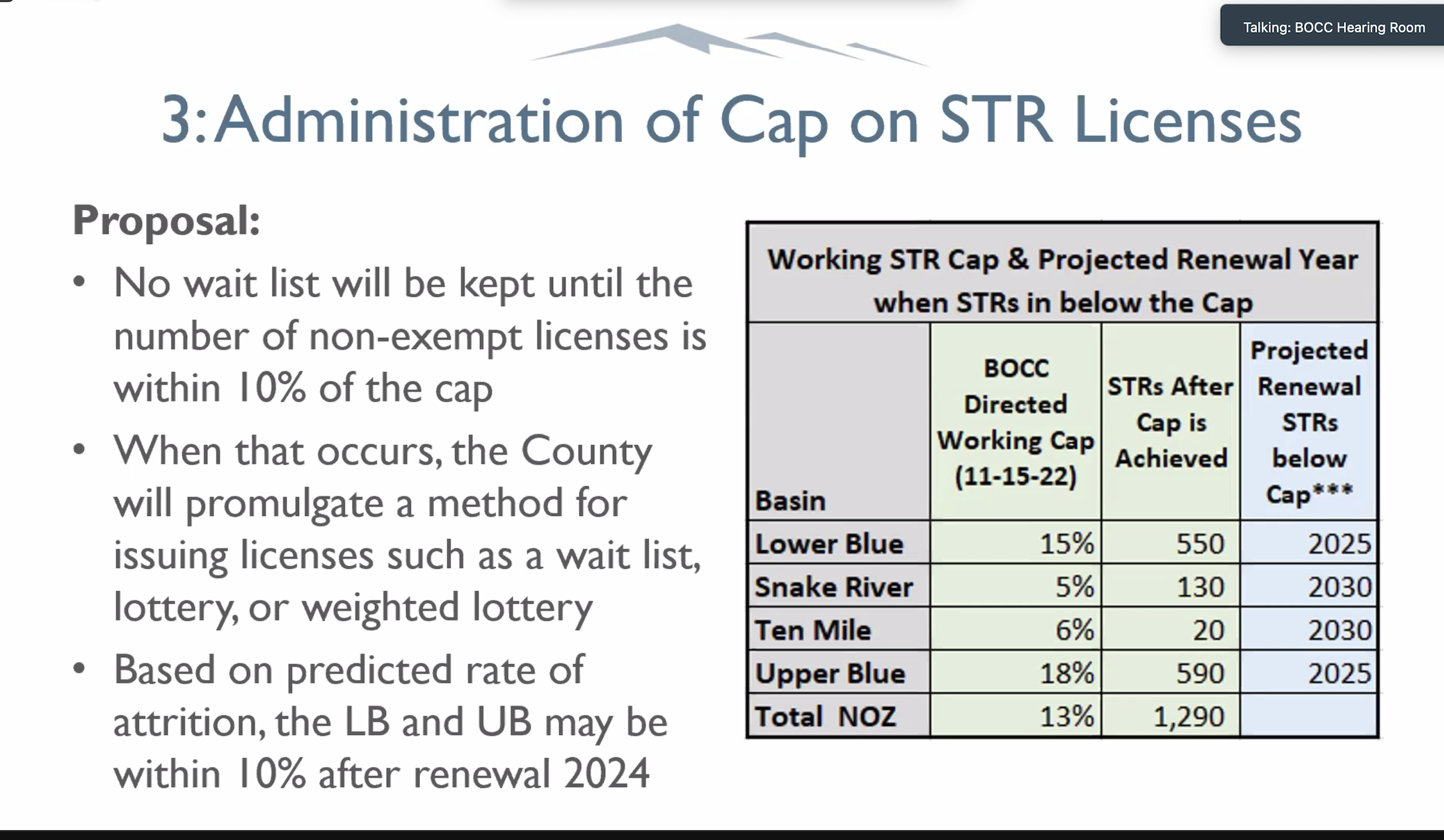 Talking: BOCC Hearing Room

3: Administration of Cap on STR Licenses

Proposal:

• No wait list will be kept until the number of non-exempt licenses is within 10% of the cap

• When that occurs, the County will promulgate a method for issuing licenses such as a wait list, lottery, or weighted lottery

• Based on predicted rate of attrition, the LB and UB may be within 10% after renewal 2024

Working STR Cap & Projected Renewal Year when STRs in below the Cap

| Basin | BOCC Directed Working Cap (11-15-22) | STRs After Cap is Achieved | Projected Renewal STRs below Cap*** |
|---|---|---|---|
| Lower Blue | 15% | 550 | 2025 |
| Snake River | 5% | 130 | 2030 |
| Ten Mile | 6% | 20 | 2030 |
| Upper Blue | 18% | 590 | 2025 |
| Total NOZ | 13% | 1,290 | |